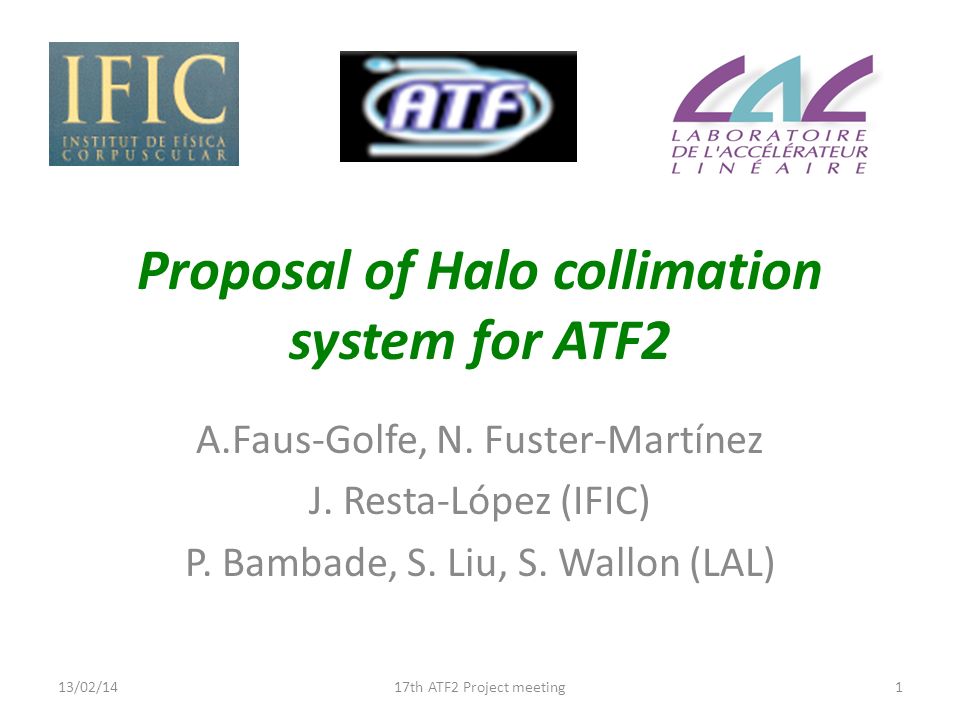 IFIC
INSTITUT DE FÍSICA CORPUSCULAR

ATF

LAL
LABORATOIRE DE L'ACCÉLÉRATEUR LINÉAIRE

Proposal of Halo collimation system for ATF2

A.Faus-Golfe, N. Fuster-Martínez
J. Resta-López (IFIC)
P. Bambade, S. Liu, S. Wallon (LAL)

13/02/14
17th ATF2 Project meeting
1